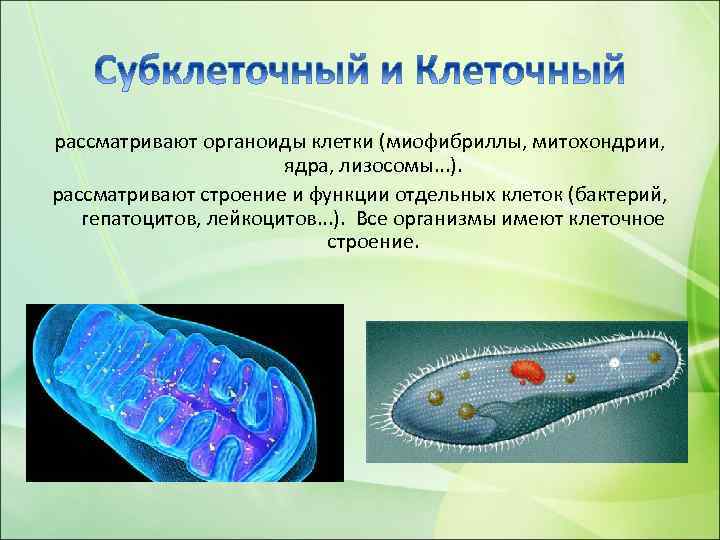 Субклеточный и Клеточный

рассматривают органоиды клетки (миофибриллы, митохондрии, ядра, лизосомы...).

рассматривают строение и функции отдельных клеток (бактерий, гепатоцитов, лейкоцитов...). Все организмы имеют клеточное строение.